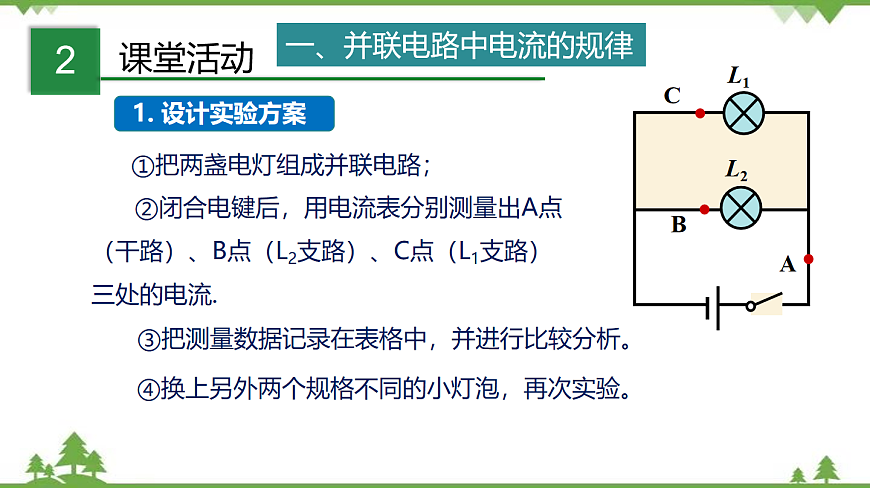 2 课堂活动

一、并联电路中电流的规律

1. 设计实验方案

①把两盏电灯组成并联电路；

②闭合电键后，用电流表分别测量出A点（干路）、B点（$L_2$支路）、C点（$L_1$支路）三处的电流.

③把测量数据记录在表格中，并进行比较分析。

④换上另外两个规格不同的小灯泡，再次实验。

C $L_1$
$L_2$
B
A